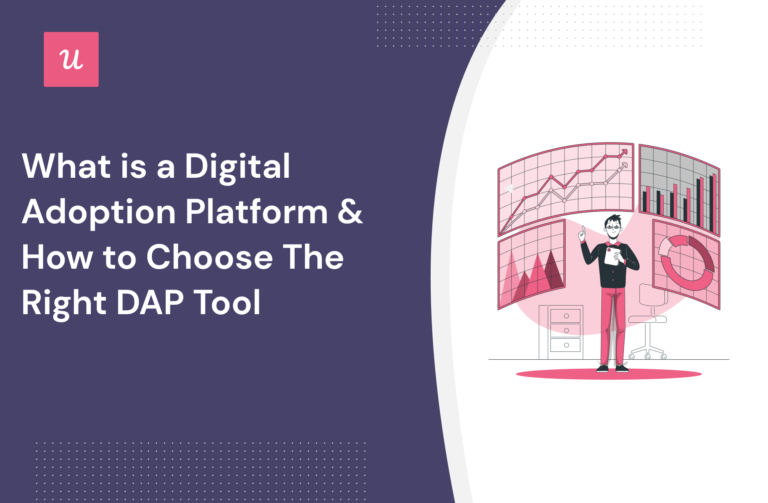 u

What is a Digital Adoption Platform & How to Choose The Right DAP Tool